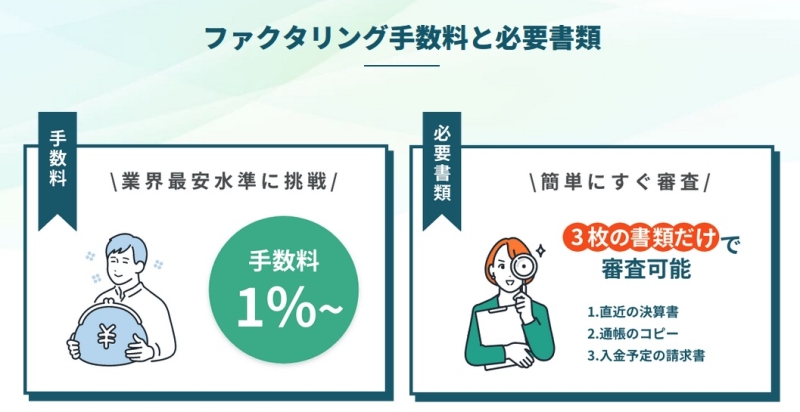 ファクタリング手数料と必要書類

手数料

\業界最安水準に挑戦/

¥

手数料
1%~

必要書類

\簡単にすぐ審査/

3枚の書類だけで
審査可能

1.直近の決算書
2.通帳のコピー
3.入金予定の請求書